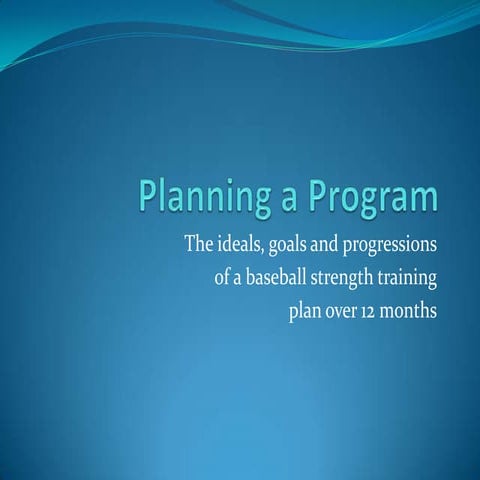 Planning a Program

The ideals, goals and progressions of a baseball strength training plan over 12 months